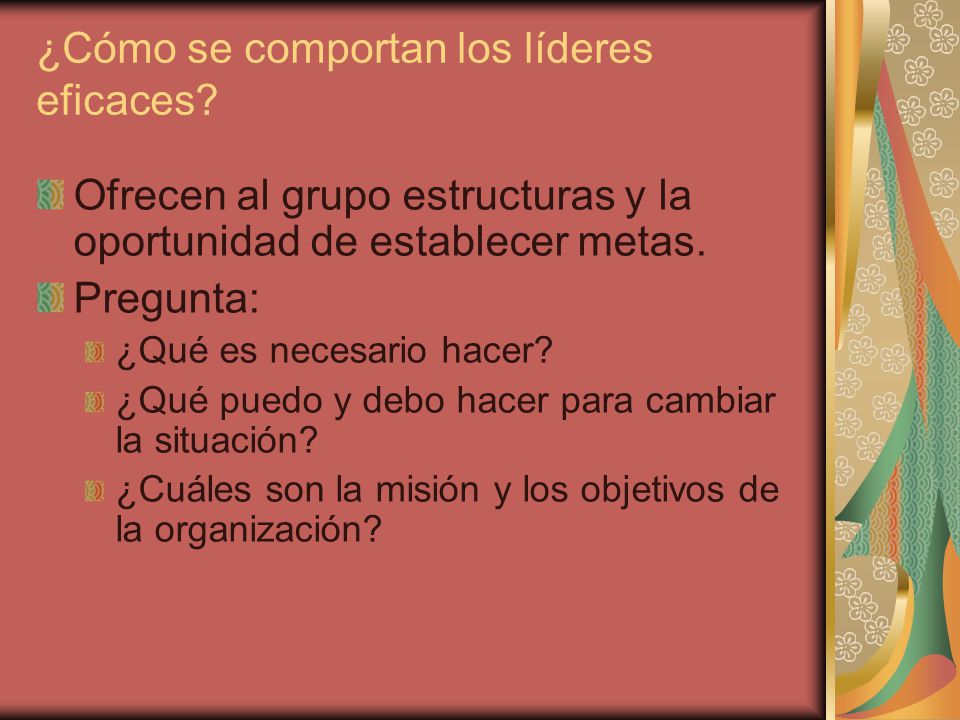 ¿Cómo se comportan los líderes eficaces?

Ofrecen al grupo estructuras y la oportunidad de establecer metas.

Pregunta:

¿Qué es necesario hacer?

¿Qué puedo y debo hacer para cambiar la situación?

¿Cuáles son la misión y los objetivos de la organización?